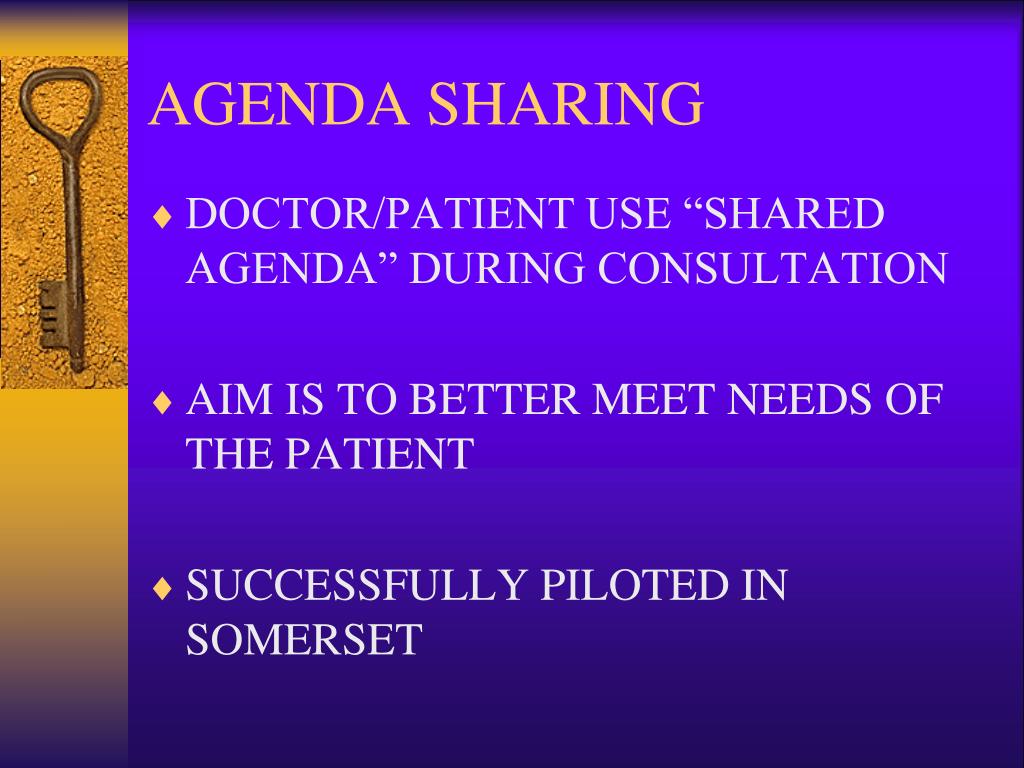 AGENDA SHARING

♦ DOCTOR/PATIENT USE “SHARED AGENDA” DURING CONSULTATION

♦ AIM IS TO BETTER MEET NEEDS OF THE PATIENT

♦ SUCCESSFULLY PILOTED IN SOMERSET